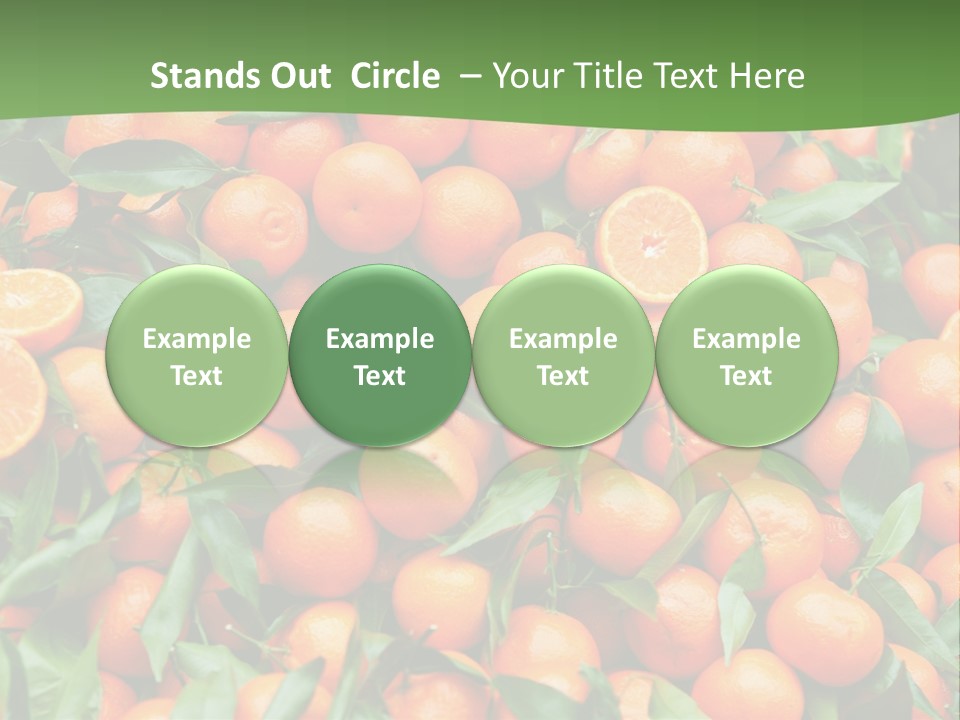 Stands Out Circle – Your Title Text Here

Example Text

Example Text

Example Text

Example Text